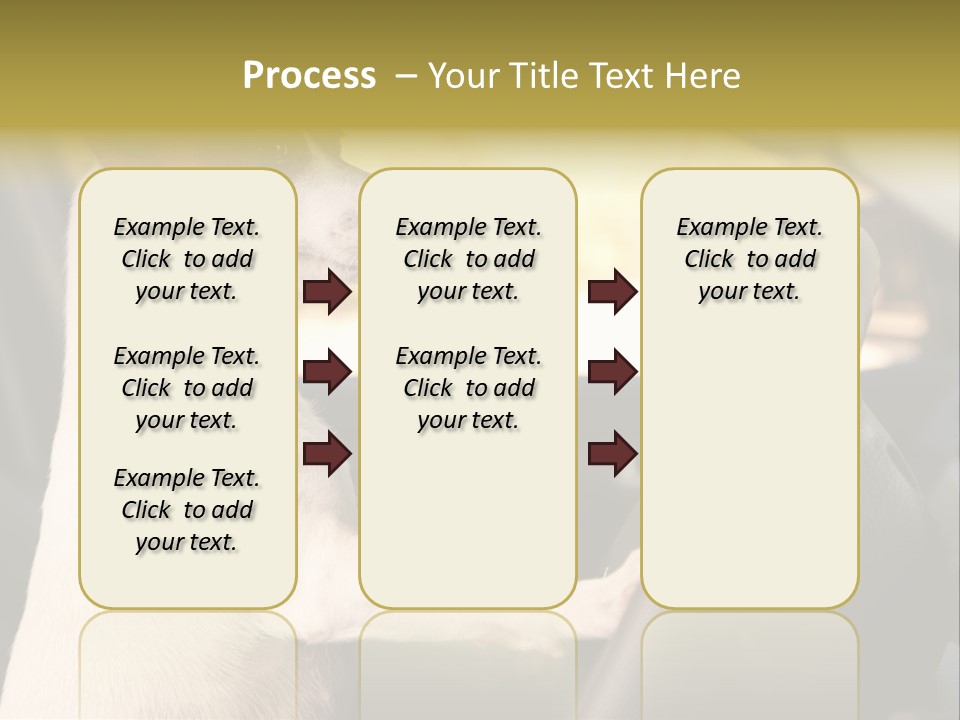 Process – Your Title Text Here

Example Text. Click to add your text.

Example Text. Click to add your text.

Example Text. Click to add your text.

Example Text. Click to add your text.

Example Text. Click to add your text.

Example Text. Click to add your text.